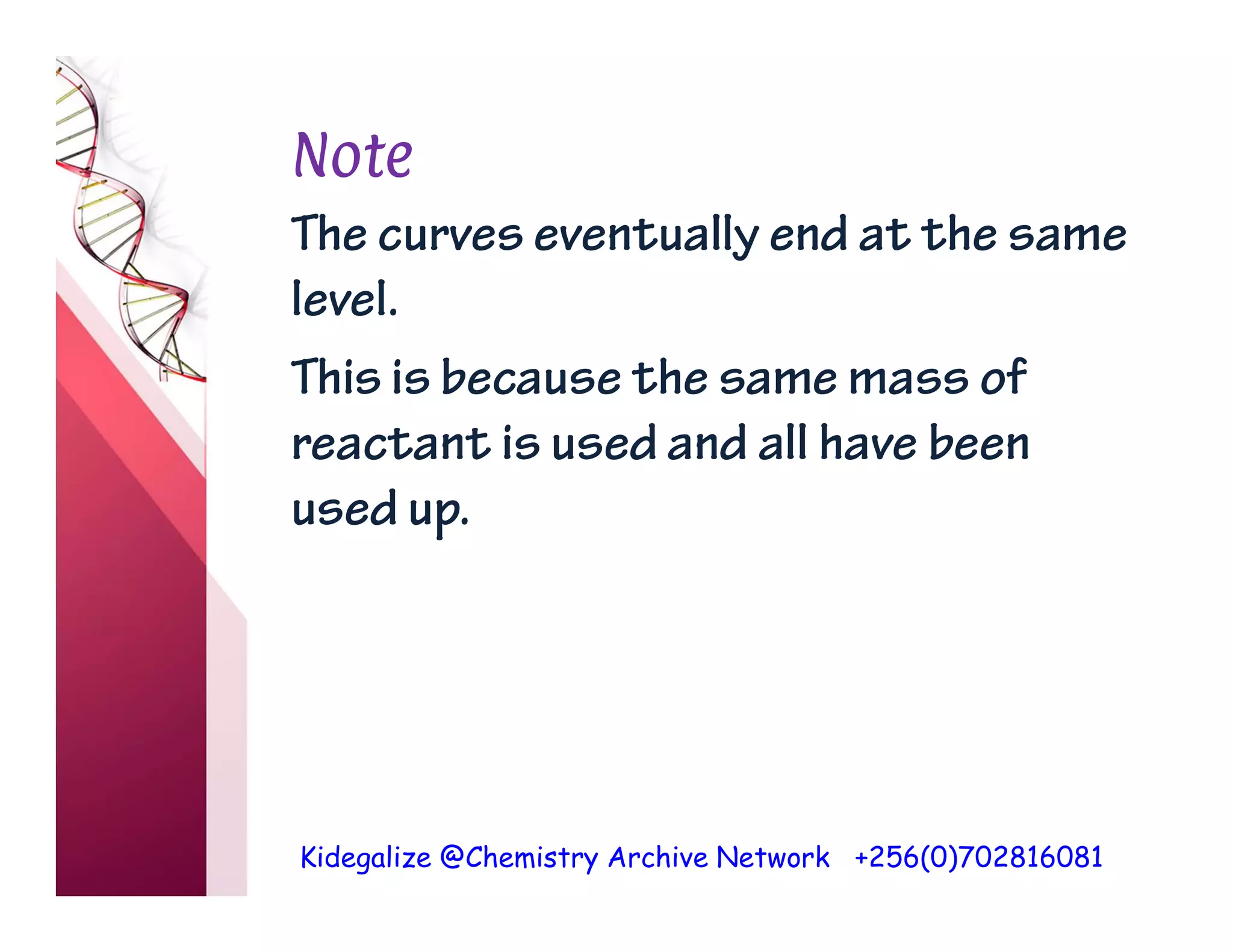 Note

The curves eventually end at the same level.

This is because the same mass of reactant is used and all have been used up.

Kidegalize @Chemistry Archive Network +256(0)702816081